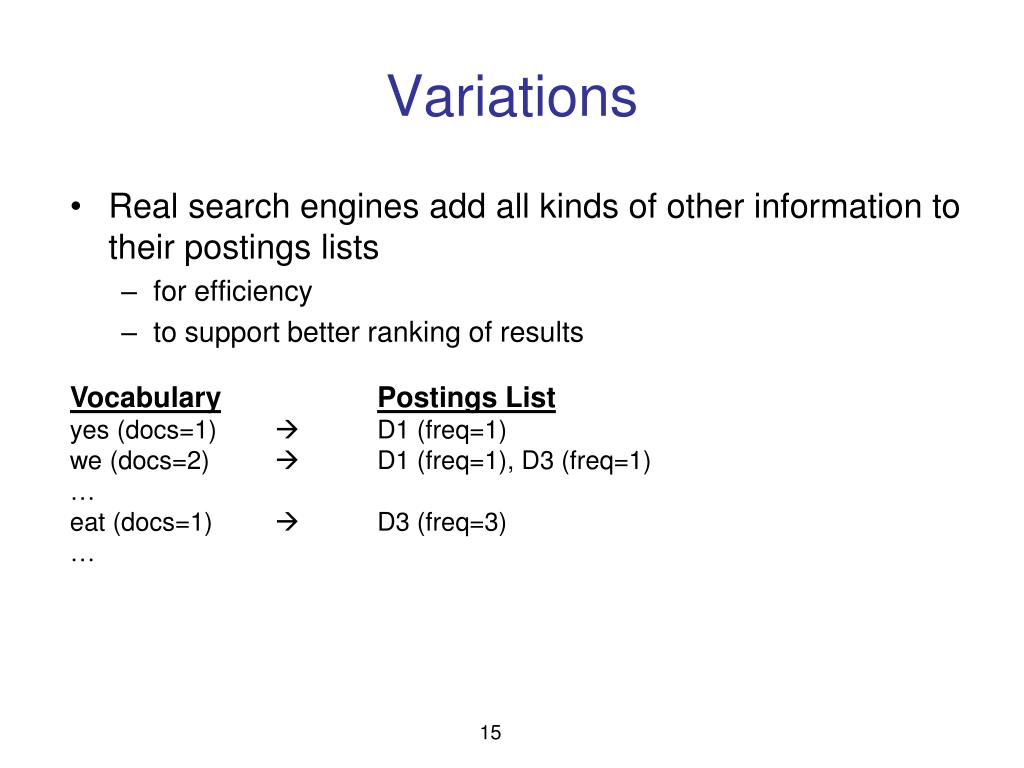 Variations

• Real search engines add all kinds of other information to their postings lists
– for efficiency
– to support better ranking of results

| Vocabulary | | Postings List |
|---|---|---|
| yes (docs=1) | → | D1 (freq=1) |
| we (docs=2) | → | D1 (freq=1), D3 (freq=1) |
| … | | |
| eat (docs=1) | → | D3 (freq=3) |
| … | | |

15